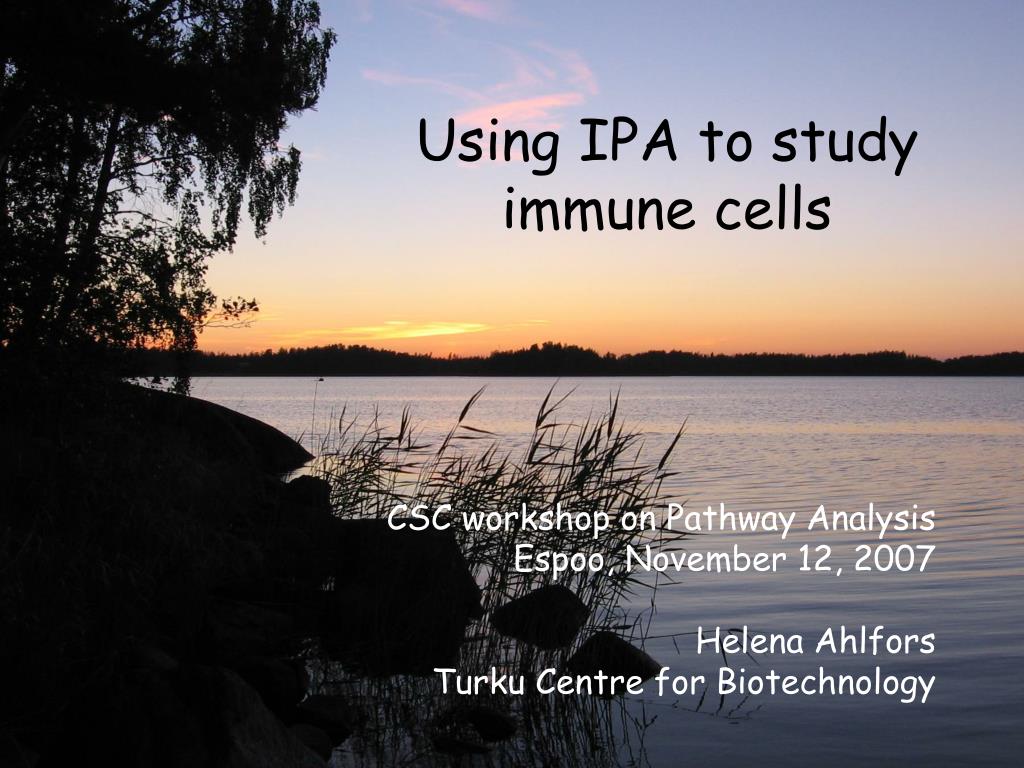 Using IPA to study immune cells

CSC workshop on Pathway Analysis
Espoo, November 12, 2007

Helena Ahlfors
Turku Centre for Biotechnology